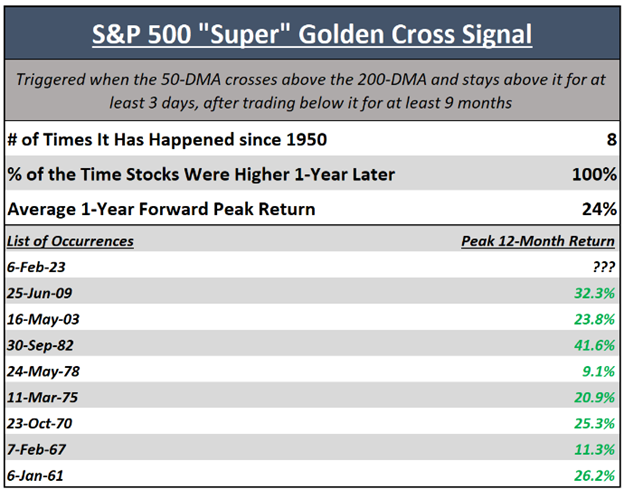 S&P 500 "Super" Golden Cross Signal

Triggered when the 50-DMA crosses above the 200-DMA and stays above it for at least 3 days, after trading below it for at least 9 months

| | |
|---|---|
| # of Times It Has Happened since 1950 | 8 |
| % of the Time Stocks Were Higher 1-Year Later | 100% |
| Average 1-Year Forward Peak Return | 24% |

| List of Occurrences | Peak 12-Month Return |
|---|---|
| 6-Feb-23 | ??? |
| 25-Jun-09 | 32.3% |
| 16-May-03 | 23.8% |
| 30-Sep-82 | 41.6% |
| 24-May-78 | 9.1% |
| 11-Mar-75 | 20.9% |
| 23-Oct-70 | 25.3% |
| 7-Feb-67 | 11.3% |
| 6-Jan-61 | 26.2% |